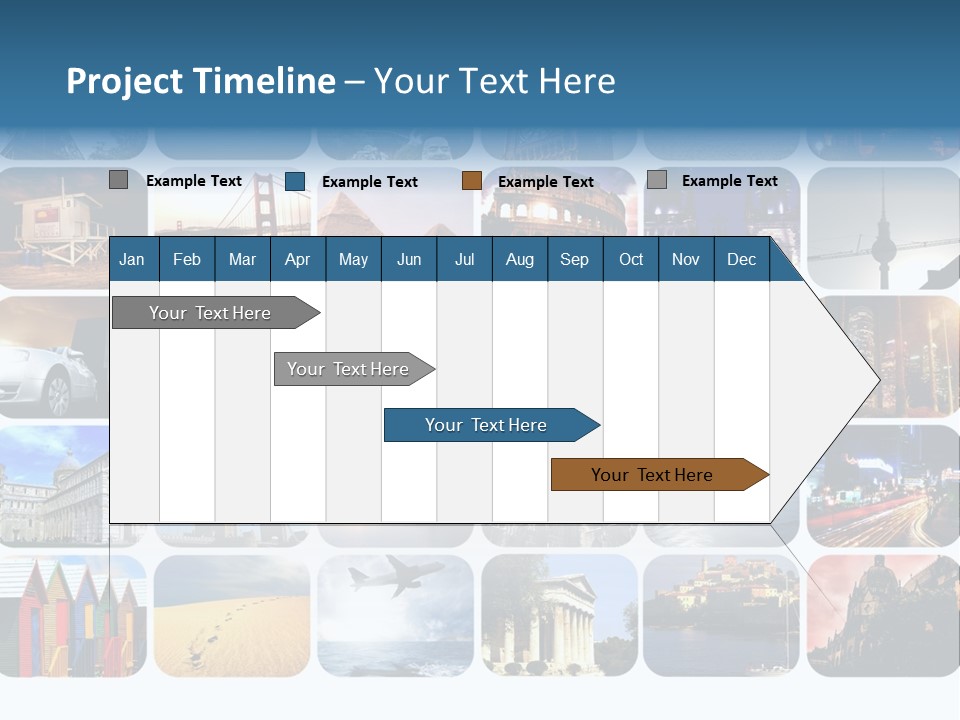 Project Timeline – Your Text Here

Example Text Example Text Example Text Example Text

| Jan | Feb | Mar | Apr | May | Jun | Jul | Aug | Sep | Oct | Nov | Dec |
|---|---|---|---|---|---|---|---|---|---|---|---|

Your Text Here

Your Text Here

Your Text Here

Your Text Here